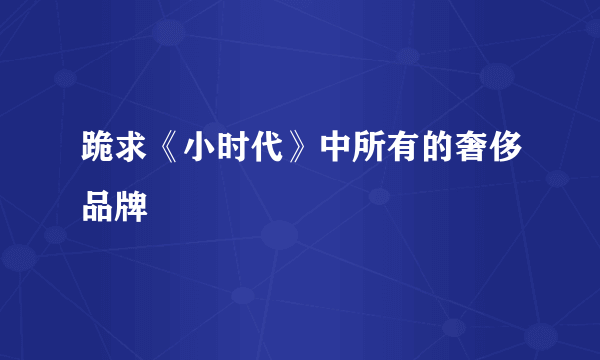 跪求《小时代》中所有的奢侈品牌